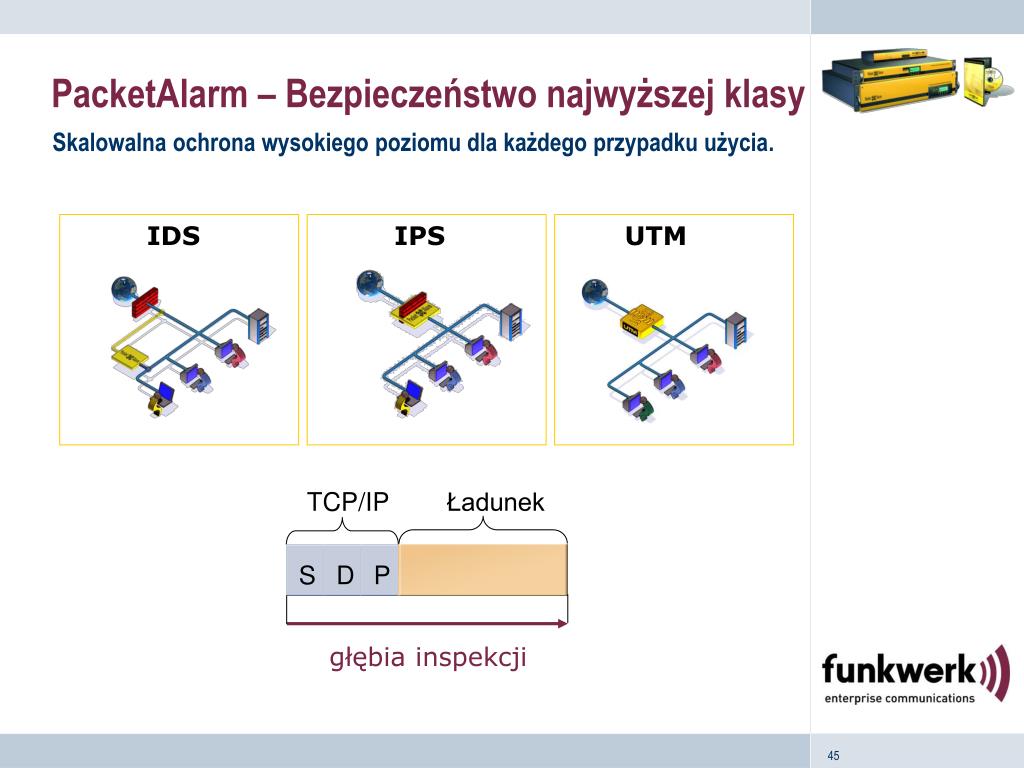 PacketAlarm – Bezpieczeństwo najwyższej klasy

Skalowalna ochrona wysokiego poziomu dla każdego przypadku użycia.

IDS

IPS

UTM

TCP/IP

Ładunek

S D P

głębia inspekcji

funkwerk
enterprise communications

45